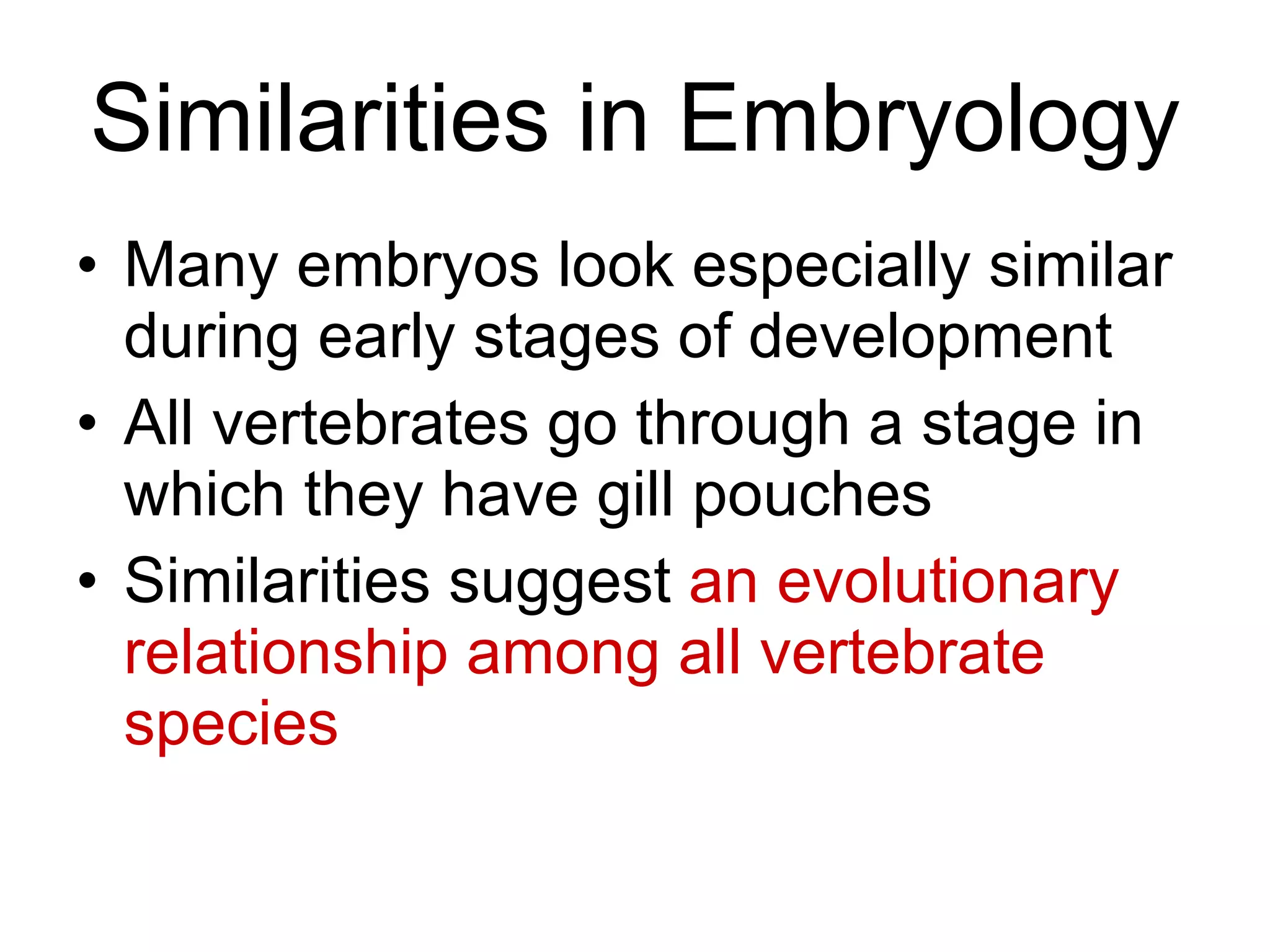 Similarities in Embryology

• Many embryos look especially similar during early stages of development
• All vertebrates go through a stage in which they have gill pouches
• Similarities suggest an evolutionary relationship among all vertebrate species